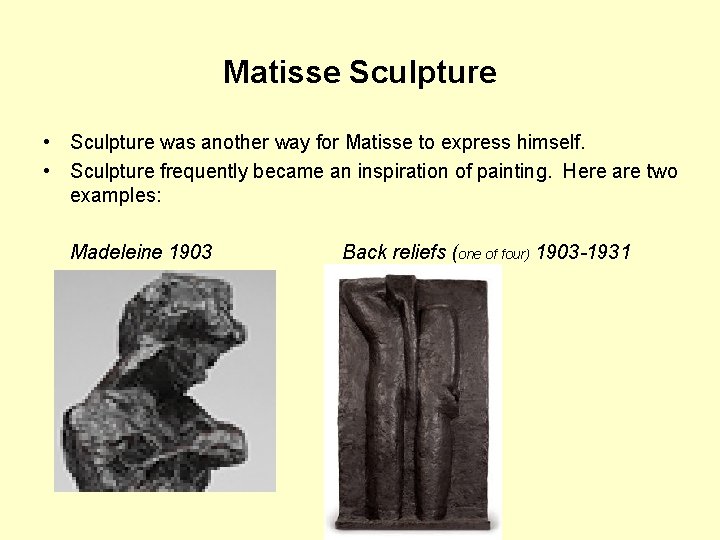 Matisse Sculpture

• Sculpture was another way for Matisse to express himself.
• Sculpture frequently became an inspiration of painting. Here are two examples:

Madeleine 1903

Back reliefs (one of four) 1903-1931